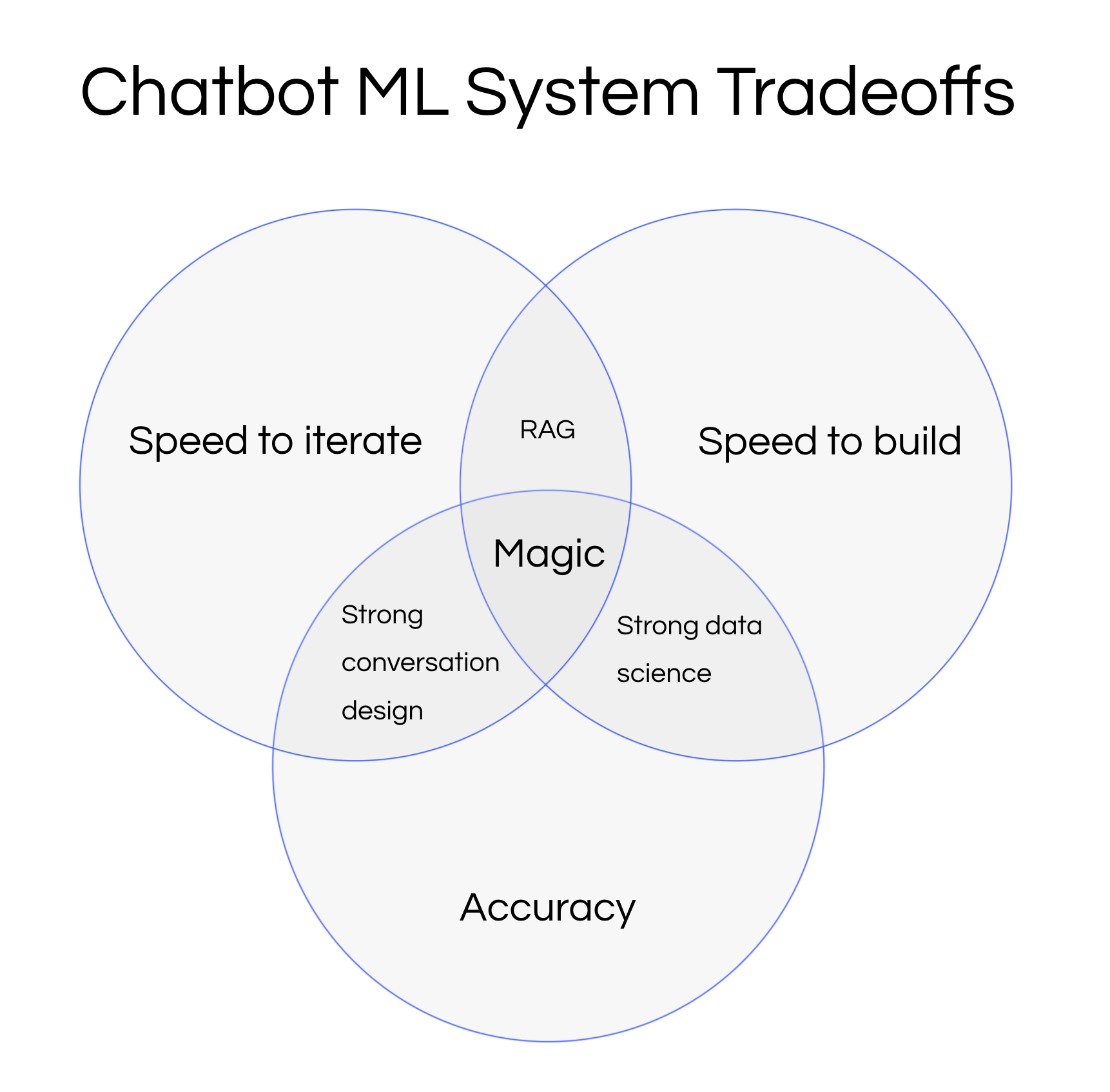 Chatbot ML System Tradeoffs

Speed to iterate

RAG

Speed to build

Magic

Strong conversation design

Strong data science

Accuracy